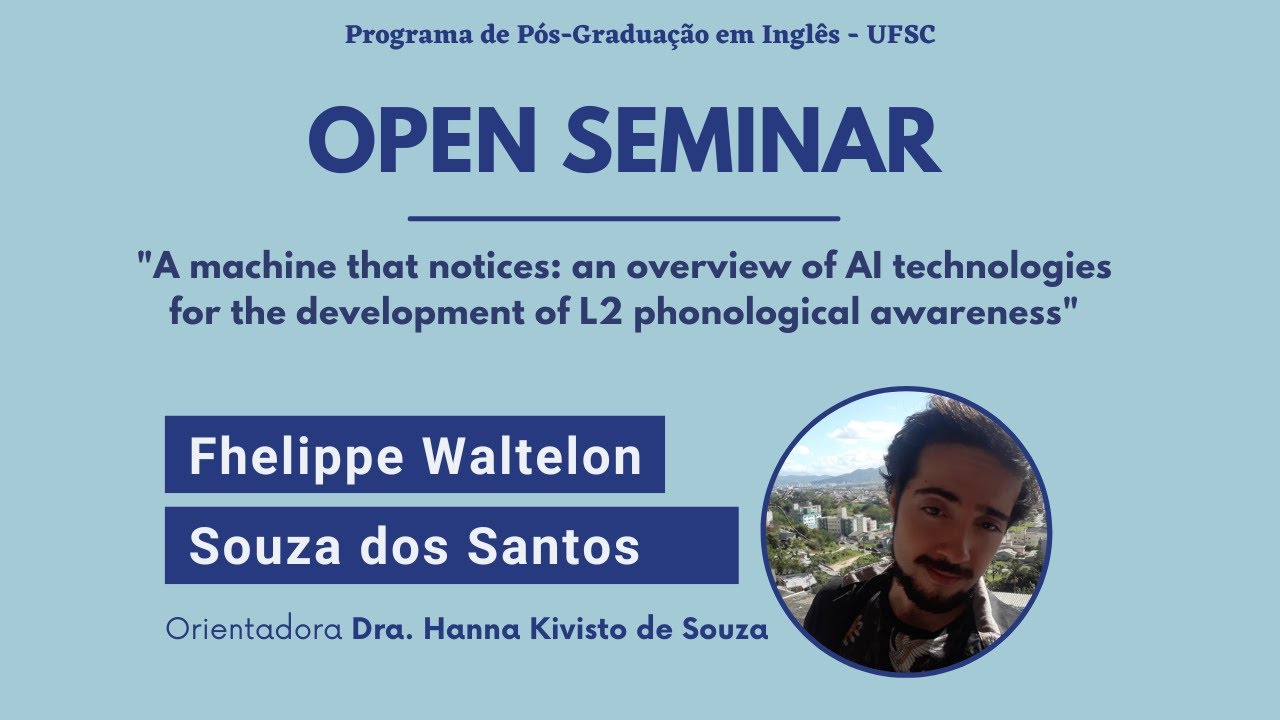 Programa de Pós-Graduação em Inglês - UFSC

OPEN SEMINAR

"A machine that notices: an overview of AI technologies for the development of L2 phonological awareness"

Fhelippe Waltelon
Souza dos Santos

Orientadora Dra. Hanna Kivisto de Souza